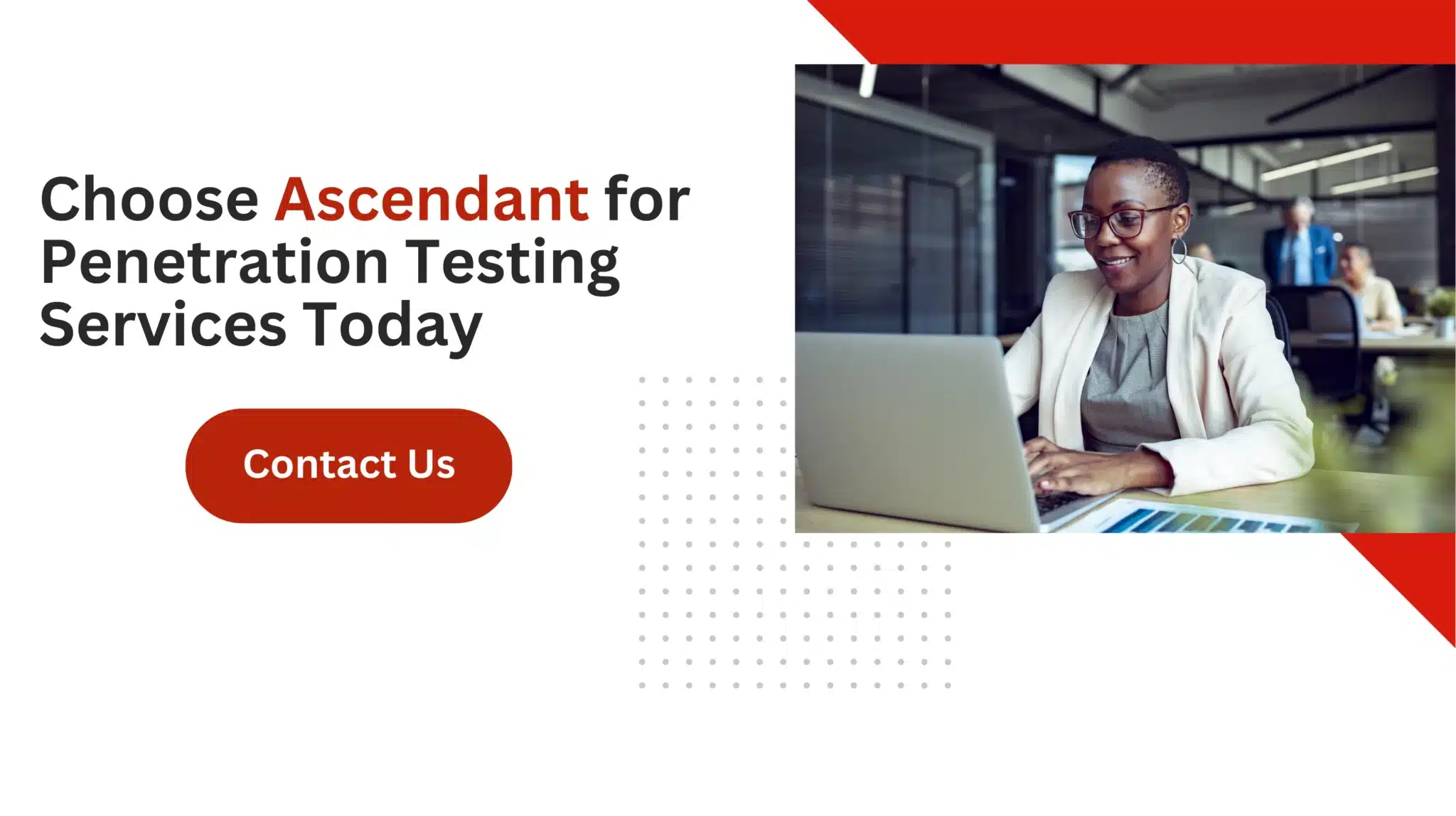 Choose Ascendant for Penetration Testing Services Today

Contact Us